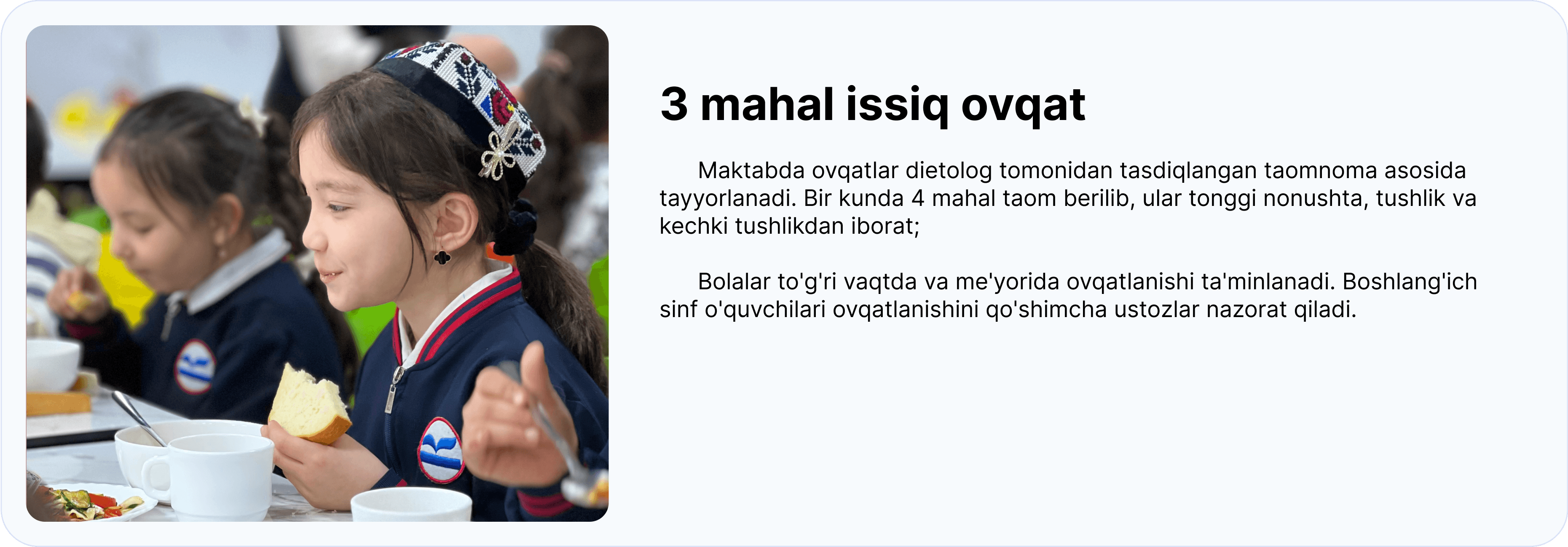 3 mahal issiq ovqat

Maktabda ovqatlar dietolog tomonidan tasdiqlangan taomnoma asosida tayyorlanadi. Bir kunda 4 mahal taom berilib, ular tonggi nonushta, tushlik va kechki tushlikdan iborat;

Bolalar to'g'ri vaqtda va me'yorida ovqatlanishi ta'minlanadi. Boshlang'ich sinf o'quvchilari ovqatlanishini qo'shimcha ustozlar nazorat qiladi.